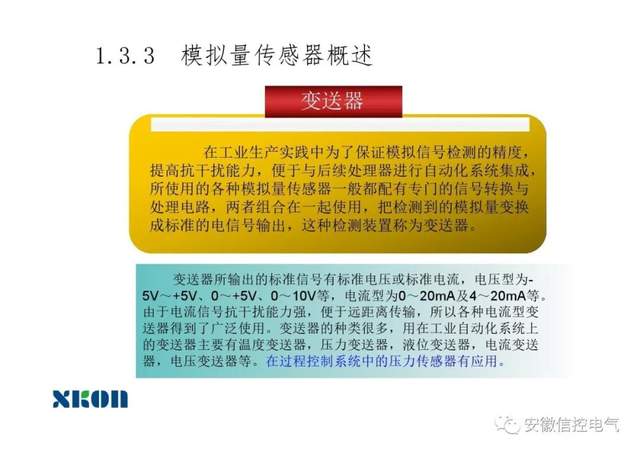 1.3.3 模拟量传感器概述

变送器

在工业生产实践中为了保证模拟信号检测的精度，提高抗干扰能力，便于与后续处理器进行自动化系统集成，所使用的各种模拟量传感器一般都配有专门的信号转换与处理电路，两者组合在一起使用，把检测到的模拟量变换成标准的电信号输出，这种检测装置称为变送器。

变送器所输出的标准信号有标准电压或标准电流，电压型为-5V～+5V、0～+5V、0～10V等，电流型为0～20mA及4～20mA等。由于电流信号抗干扰能力强，便于远距离传输，所以各种电流型变送器得到了广泛使用。变送器的种类很多，用在工业自动化系统上的变送器主要有温度变送器，压力变送器，液位变送器，电流变送器，电压变送器等。在过程控制系统中的压力传感器有应用。

XKON

安徽信控电气